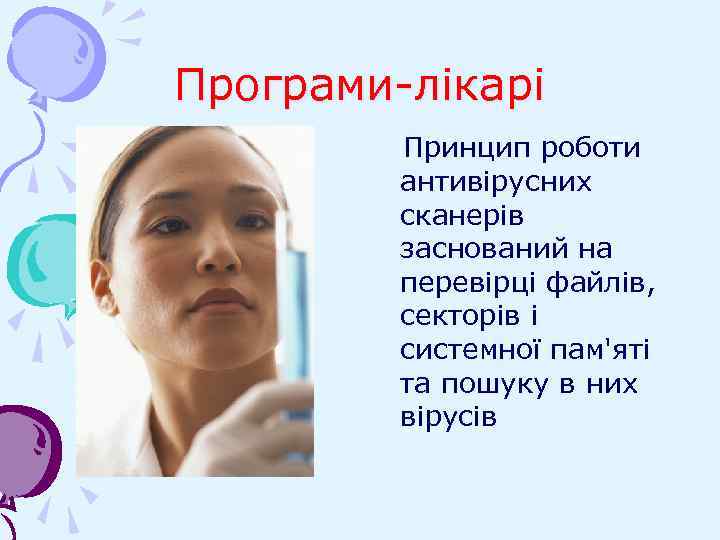 Програми-лікарі

Принцип роботи антивірусних сканерів заснований на перевірці файлів, секторів і системної пам'яті та пошуку в них вірусів